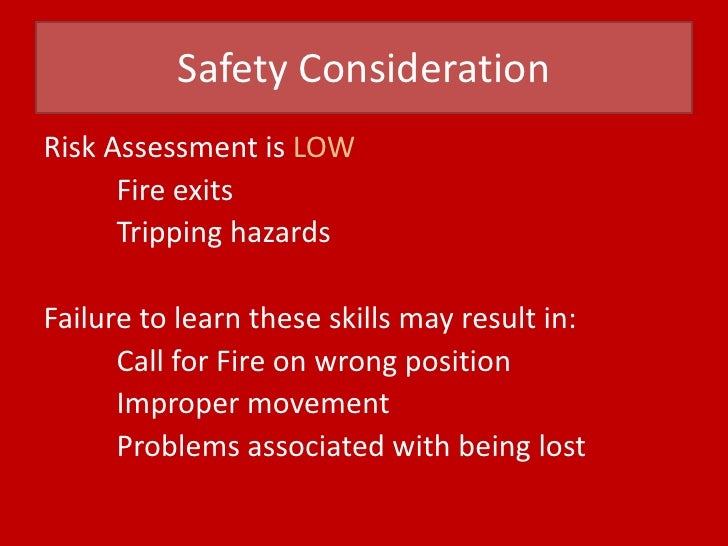 Safety Consideration

Risk Assessment is LOW
Fire exits
Tripping hazards

Failure to learn these skills may result in:
Call for Fire on wrong position
Improper movement
Problems associated with being lost